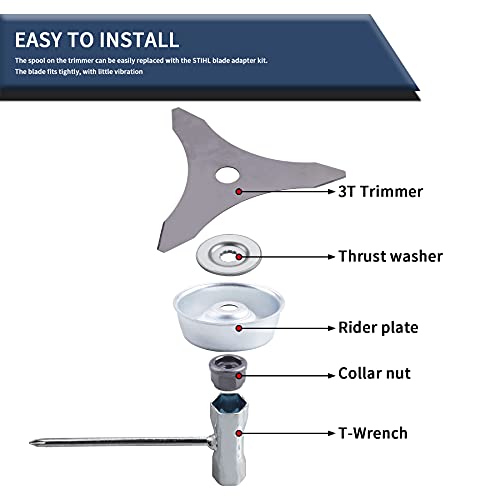 EASY TO INSTALL

The spool on the trimmer can be easily replaced with the STIHL blade adapter kit.
The blade fits tightly, with little vibration

3T Trimmer

Thrust washer

Rider plate

Collar nut

T-Wrench